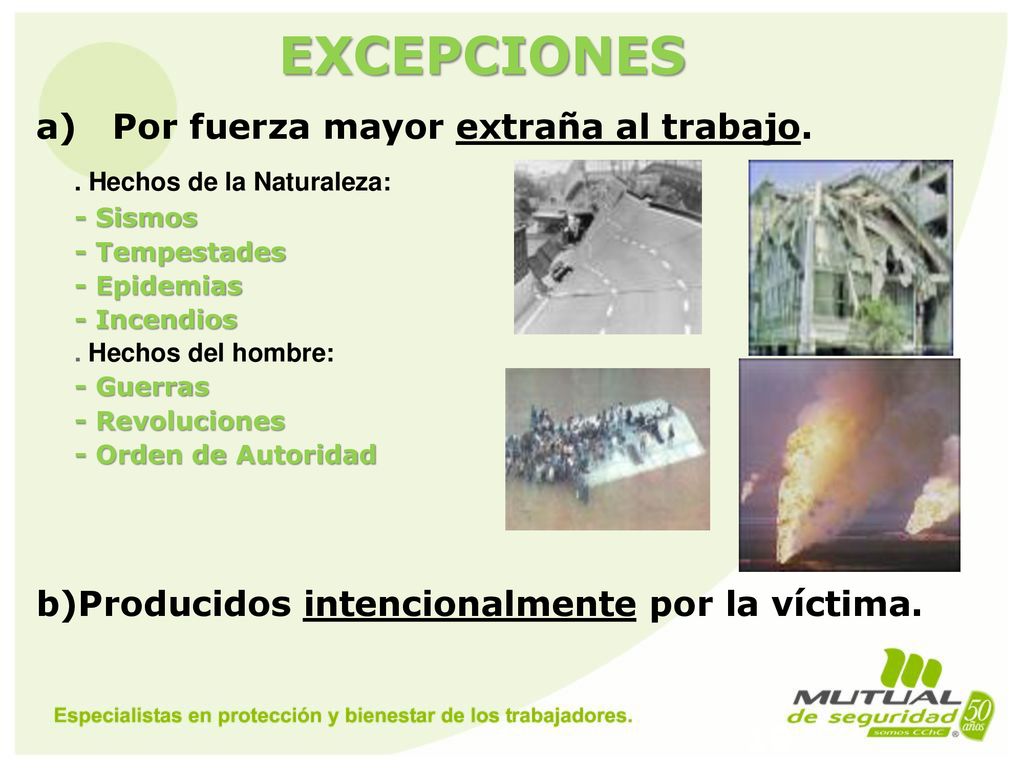 EXCEPCIONES

a) Por fuerza mayor extraña al trabajo.

. Hechos de la Naturaleza:
- Sismos
- Tempestades
- Epidemias
- Incendios
. Hechos del hombre:
- Guerras
- Revoluciones
- Orden de Autoridad

b)Producidos intencionalmente por la víctima.

Especialistas en protección y bienestar de los trabajadores.

MUTUAL de seguridad somos CChC 50 años